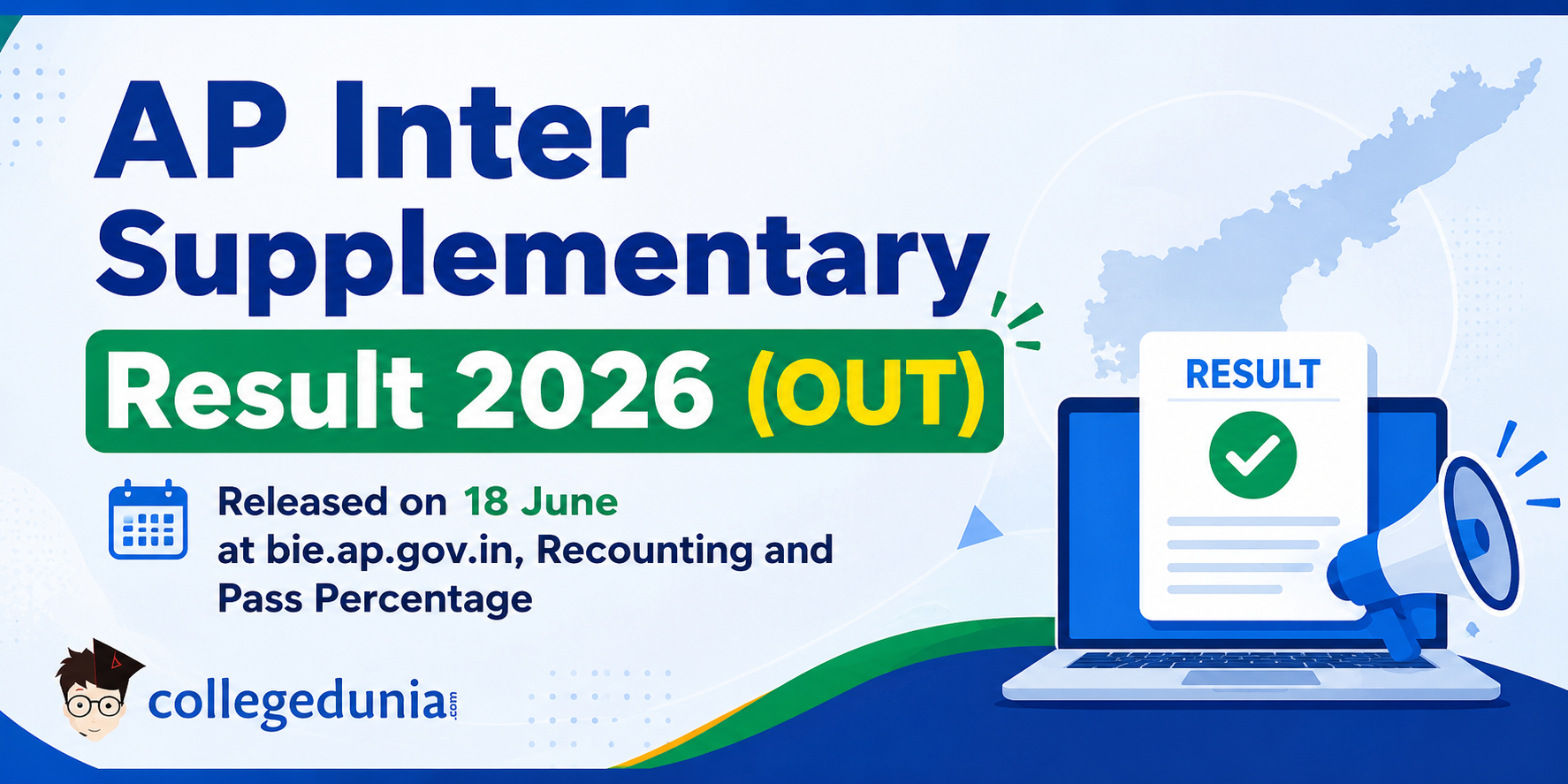 AP Inter Supplementary Result 2026 (OUT)

Released on 18 June at bie.ap.gov.in, Recounting and Pass Percentage

RESULT

collegedunia.com